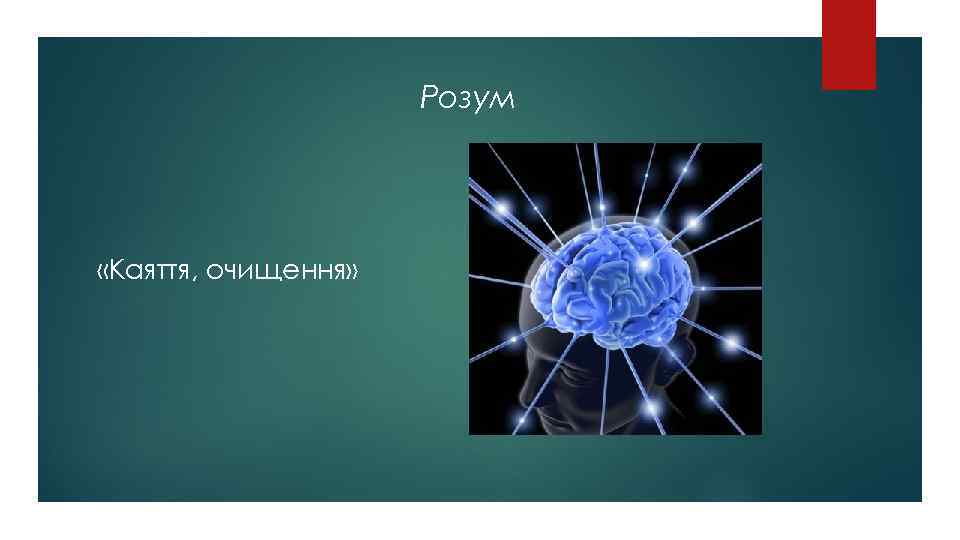 Розум

«Каяття, очищення»